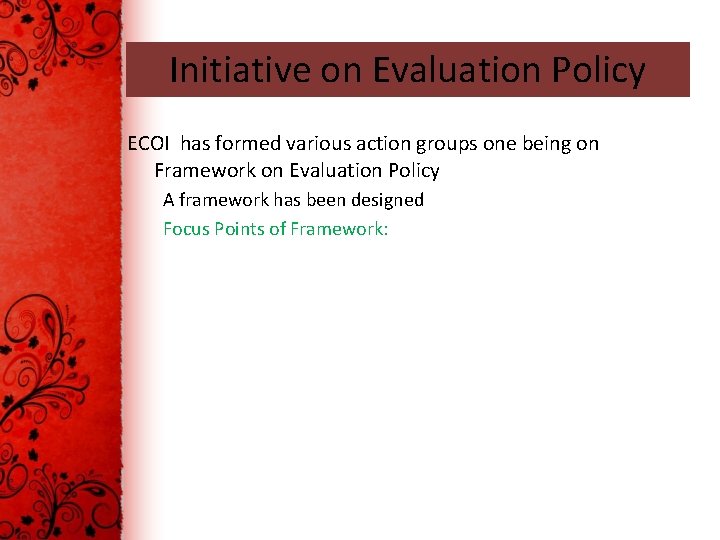 Initiative on Evaluation Policy

ECOI has formed various action groups one being on Framework on Evaluation Policy

A framework has been designed

Focus Points of Framework: